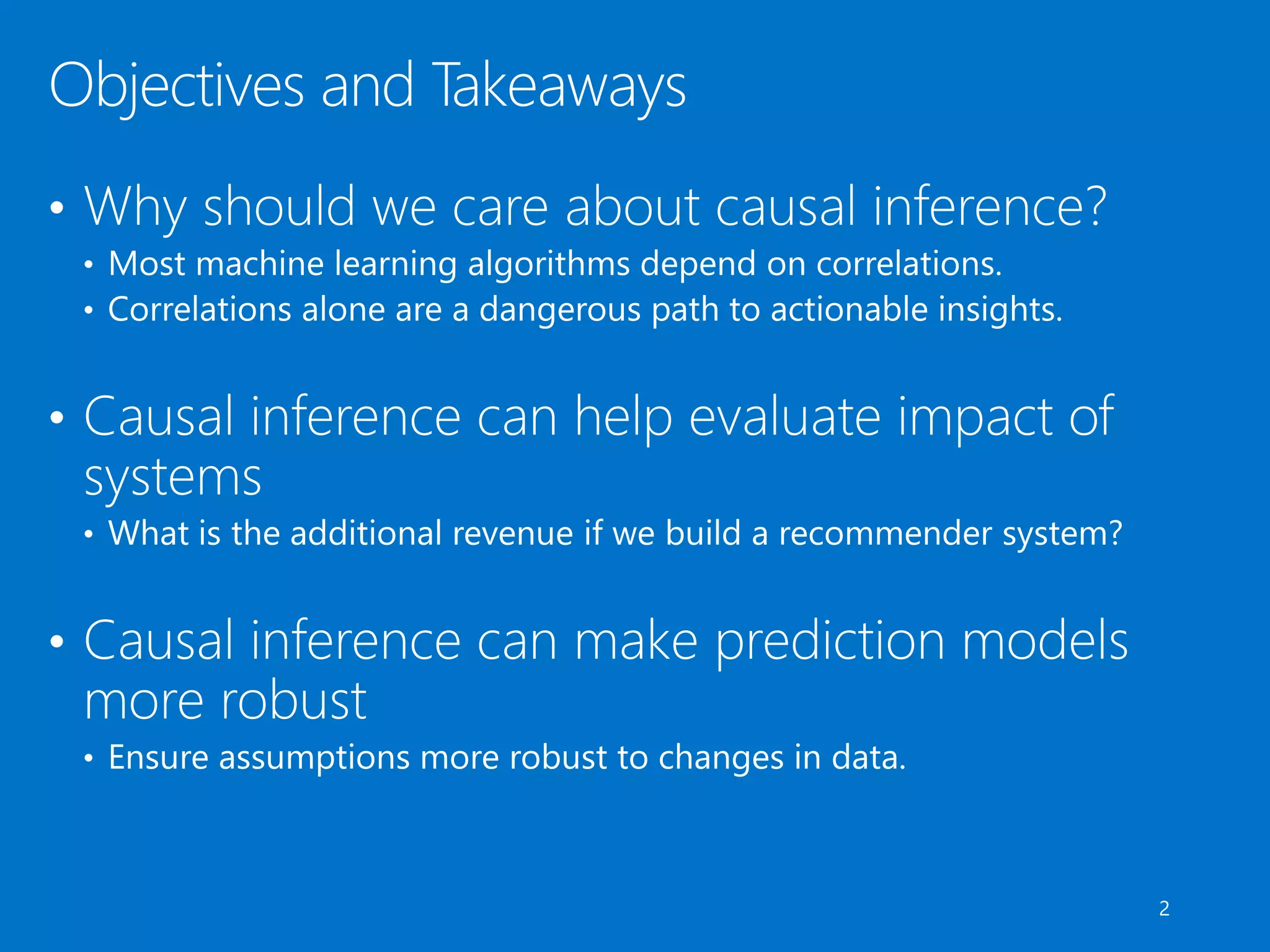 Objectives and Takeaways

• Why should we care about causal inference?
• Most machine learning algorithms depend on correlations.
• Correlations alone are a dangerous path to actionable insights.

• Causal inference can help evaluate impact of systems
• What is the additional revenue if we build a recommender system?

• Causal inference can make prediction models more robust
• Ensure assumptions more robust to changes in data.

2